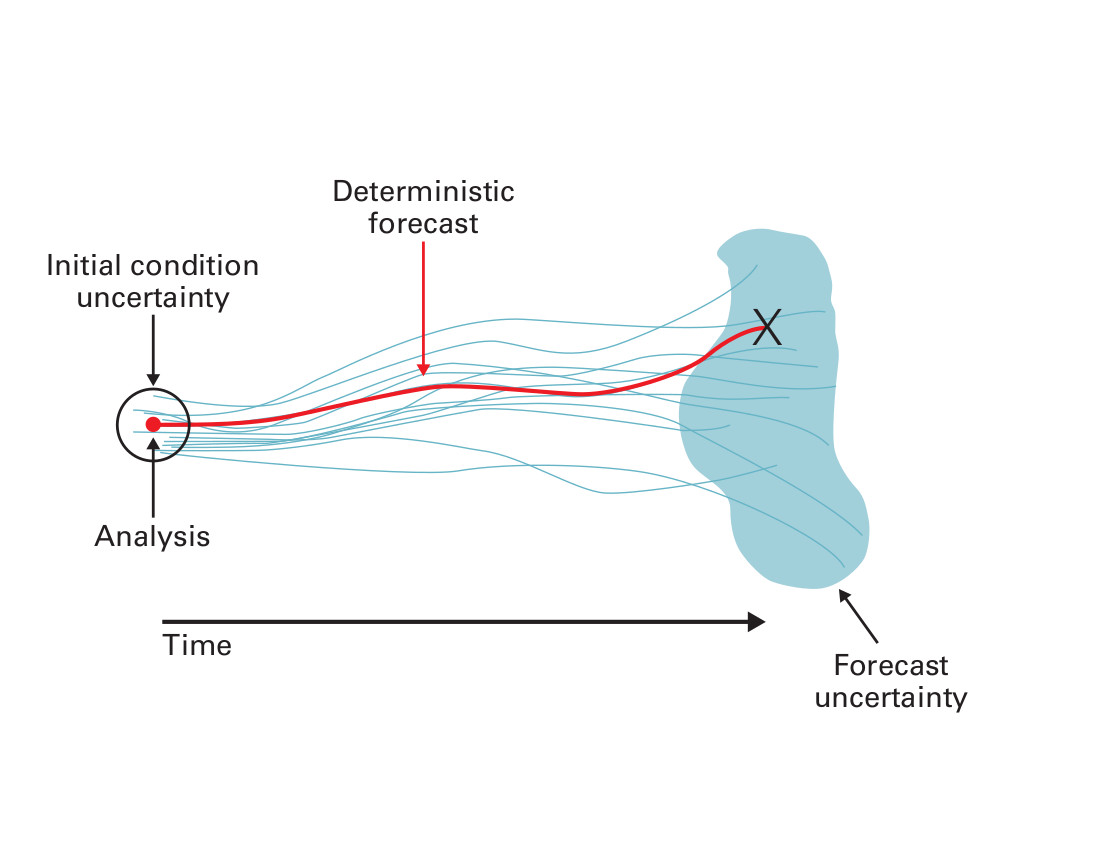 Deterministic forecast

Initial condition uncertainty

X

Analysis

Time

Forecast uncertainty